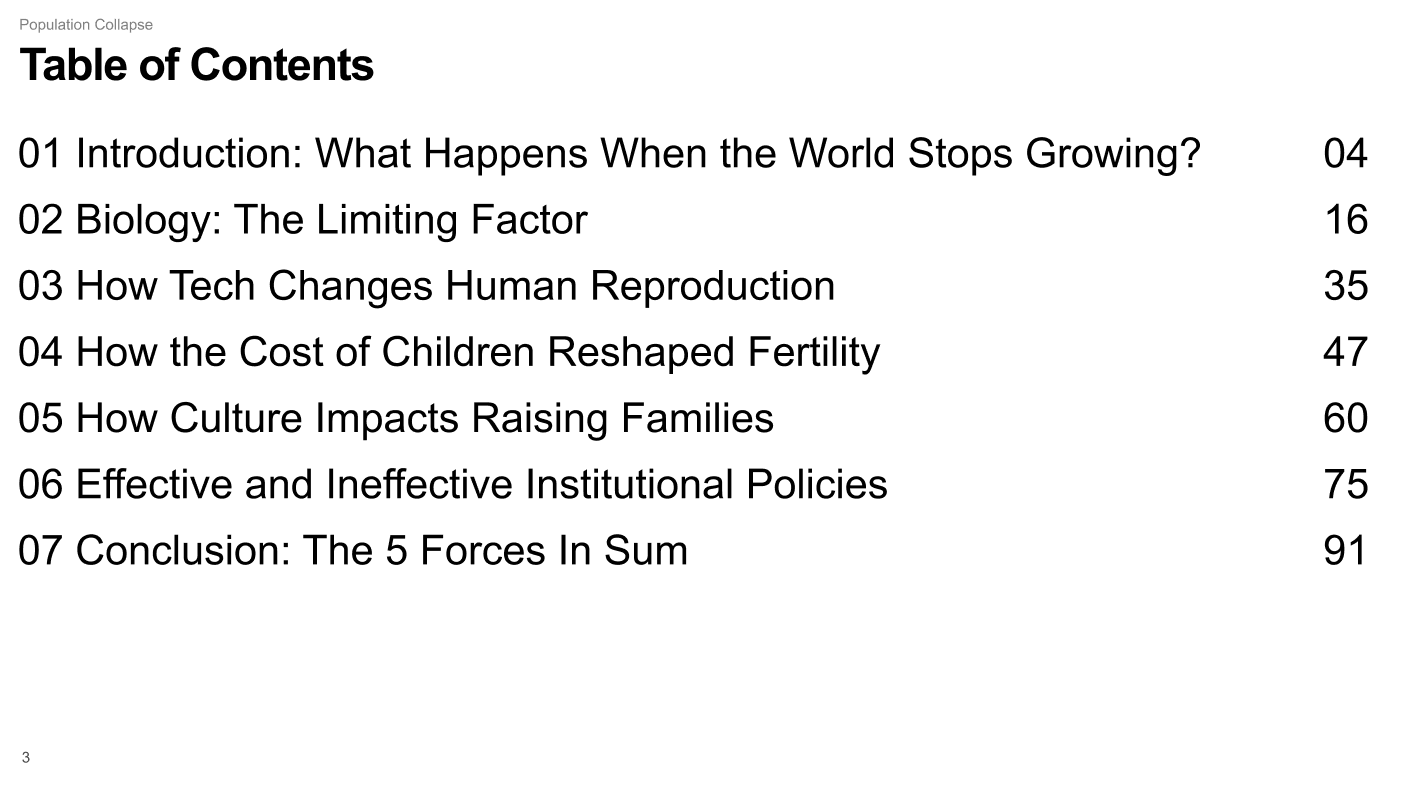 Population Collapse

Table of Contents

01 Introduction: What Happens When the World Stops Growing? 04
02 Biology: The Limiting Factor 16
03 How Tech Changes Human Reproduction 35
04 How the Cost of Children Reshaped Fertility 47
05 How Culture Impacts Raising Families 60
06 Effective and Ineffective Institutional Policies 75
07 Conclusion: The 5 Forces In Sum 91

3